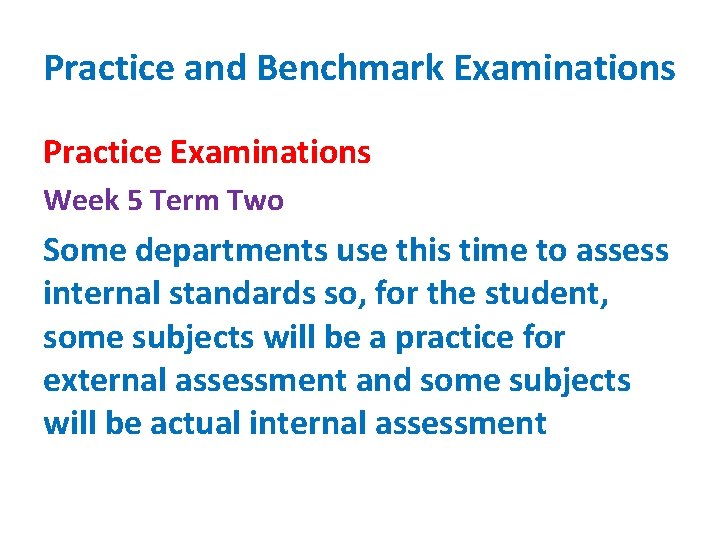 Practice and Benchmark Examinations

Practice Examinations

Week 5 Term Two

Some departments use this time to assess internal standards so, for the student, some subjects will be a practice for external assessment and some subjects will be actual internal assessment